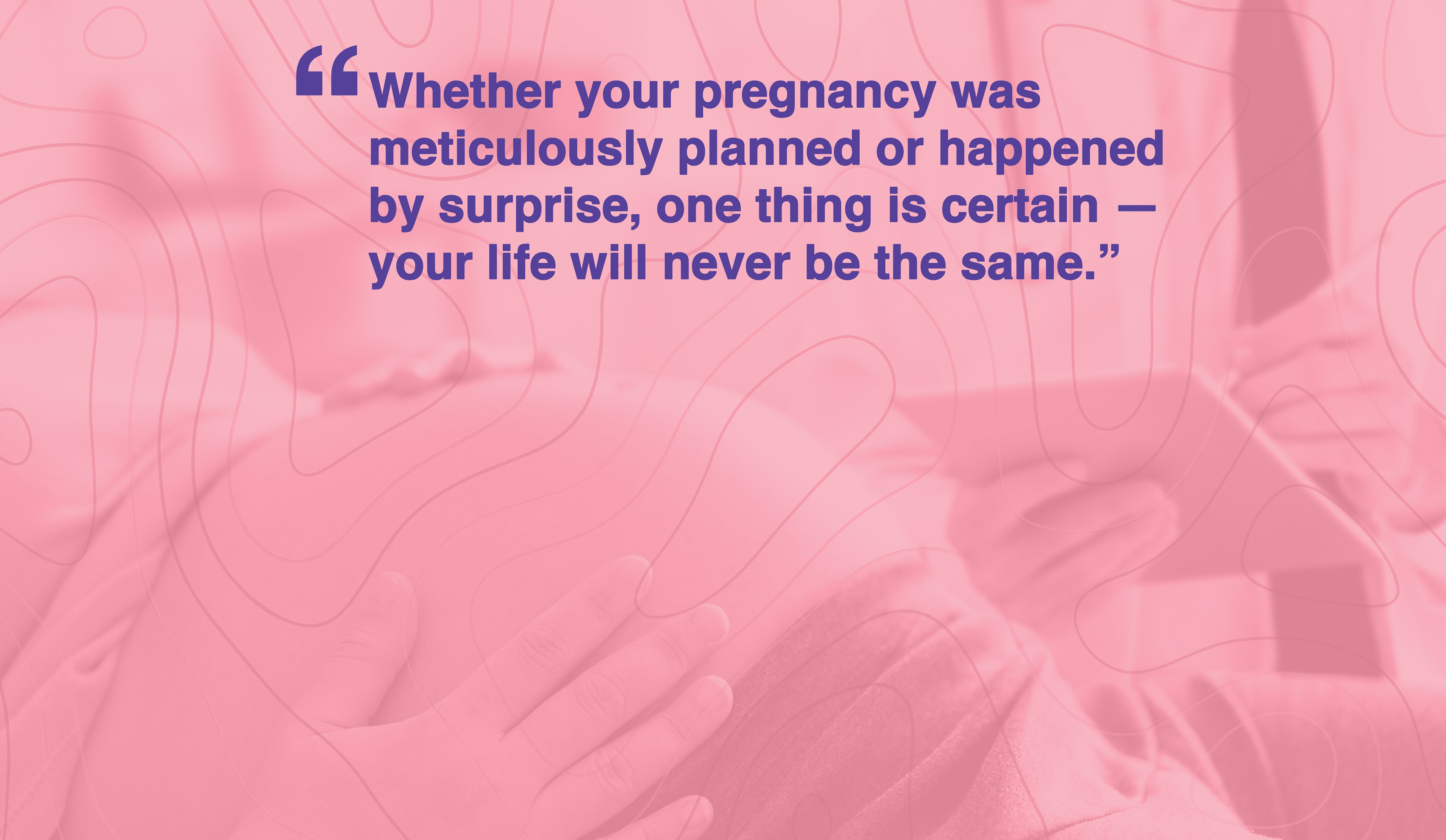 “Whether your pregnancy was meticulously planned or happened by surprise, one thing is certain — your life will never be the same.”